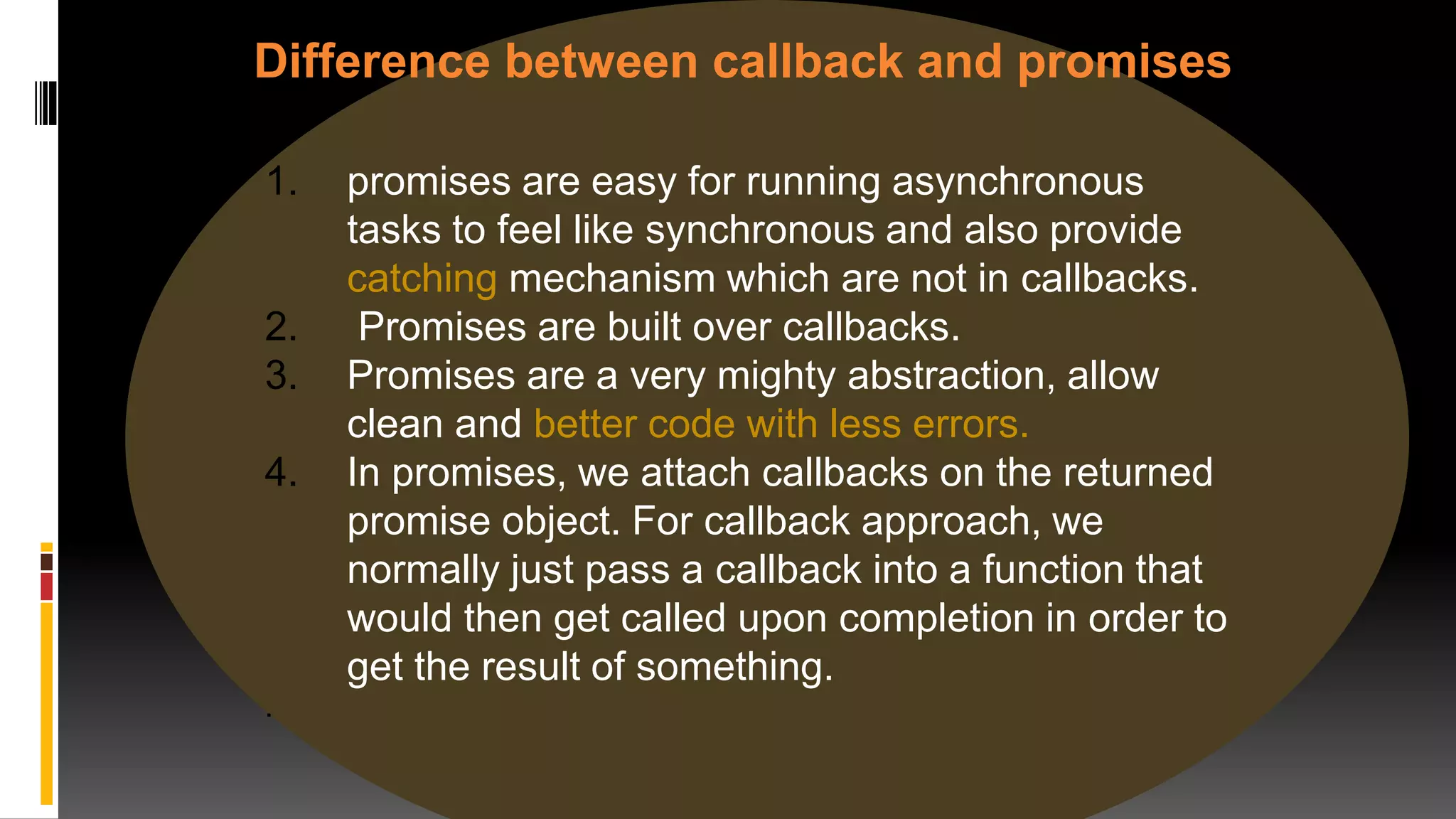 Difference between callback and promises

1. promises are easy for running asynchronous tasks to feel like synchronous and also provide catching mechanism which are not in callbacks.
2. Promises are built over callbacks.
3. Promises are a very mighty abstraction, allow clean and better code with less errors.
4. In promises, we attach callbacks on the returned promise object. For callback approach, we normally just pass a callback into a function that would then get called upon completion in order to get the result of something.

.